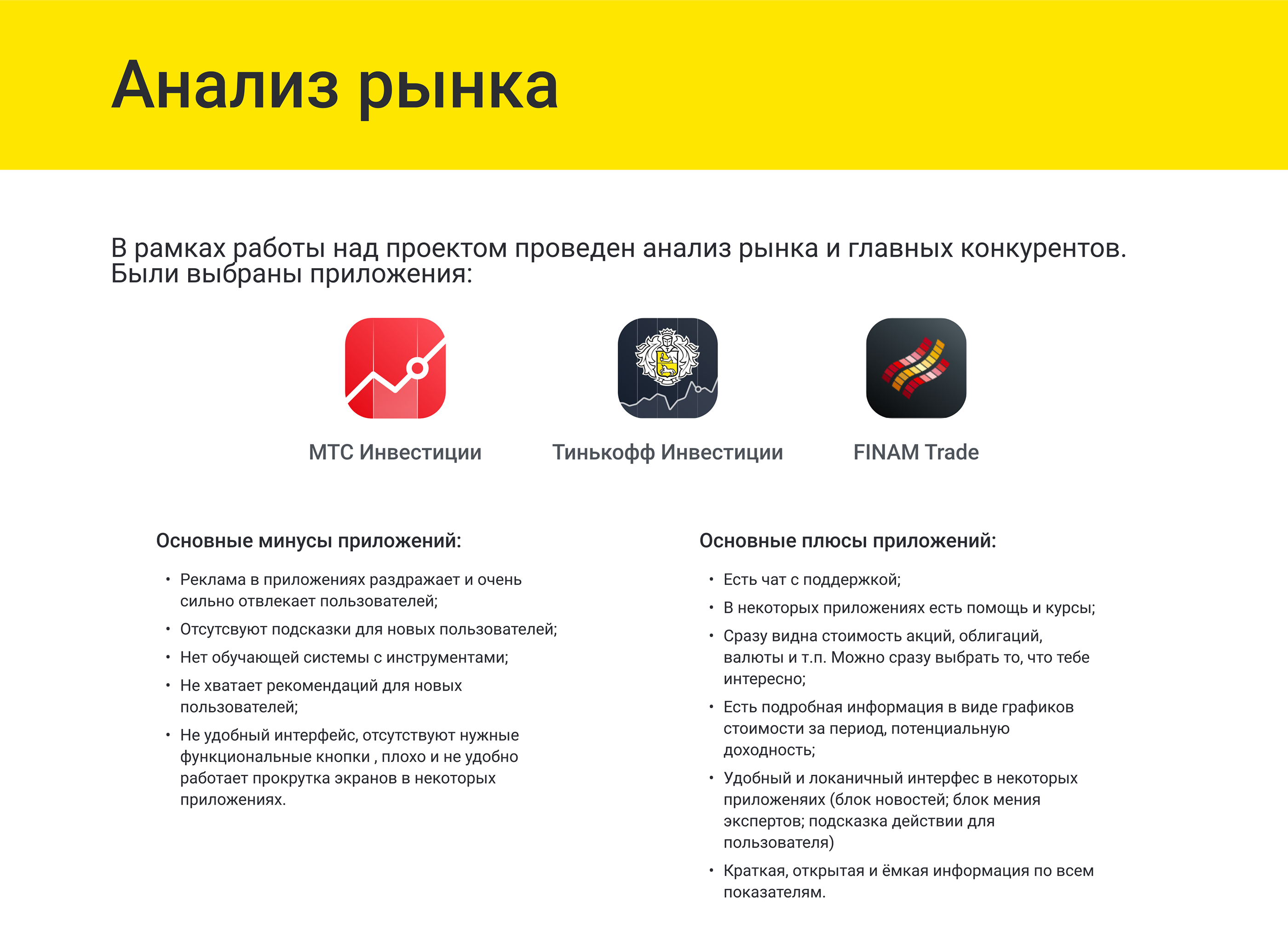 Анализ рынка

В рамках работы над проектом проведен анализ рынка и главных конкурентов. Были выбраны приложения:

МТС Инвестиции

Тинькофф Инвестиции

FINAM Trade

Основные минусы приложений:

• Реклама в приложениях раздражает и очень сильно отвлекает пользователей;
• Отсутсвуют подсказки для новых пользователей;
• Нет обучающей системы с инструментами;
• Не хватает рекомендаций для новых пользователей;
• Не удобный интерфейс, отсутствуют нужные функциональные кнопки , плохо и не удобно работает прокрутка экранов в некоторых приложениях.

Основные плюсы приложений:

• Есть чат с поддержкой;
• В некоторых приложениях есть помощь и курсы;
• Сразу видна стоимость акций, облигаций, валюты и т.п. Можно сразу выбрать то, что тебе интересно;
• Есть подробная информация в виде графиков стоимости за период, потенциальную доходность;
• Удобный и локаничный интерфес в некоторых приложеняих (блок новостей; блок мения экспертов; подсказка действии для пользователя)
• Краткая, открытая и ёмкая информация по всем показателям.